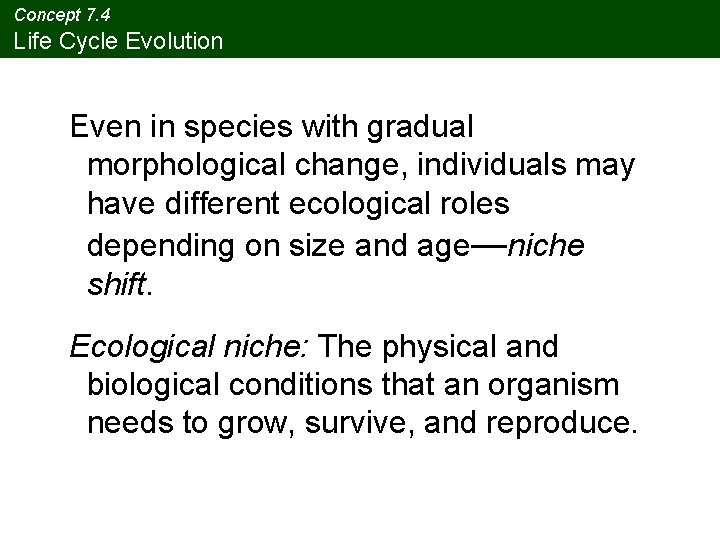 Concept 7.4
Life Cycle Evolution

Even in species with gradual morphological change, individuals may have different ecological roles depending on size and age—niche shift.

Ecological niche: The physical and biological conditions that an organism needs to grow, survive, and reproduce.